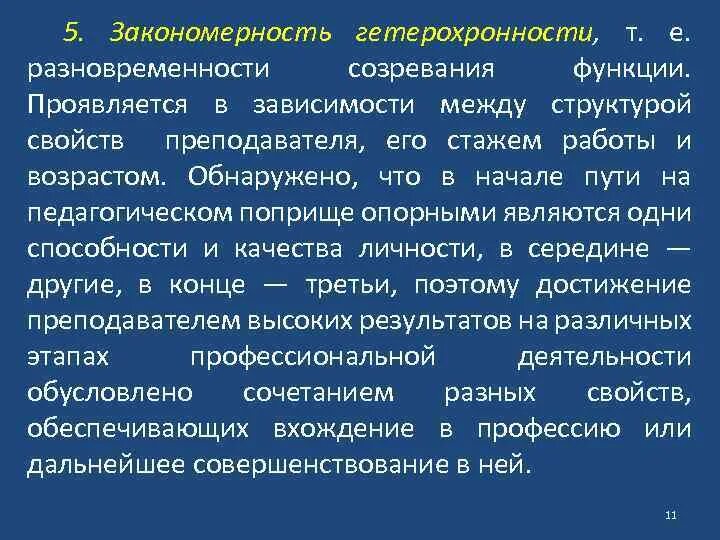 5. Закономерность гетерохронности, т. е. разновременности созревания функции. Проявляется в зависимости между структурой свойств преподавателя, его стажем работы и возрастом. Обнаружено, что в начале пути на педагогическом поприще опорными являются одни способности и качества личности, в середине — другие, в конце — третьи, поэтому достижение преподавателем высоких результатов на различных этапах профессиональной деятельности обусловлено сочетанием разных свойств, обеспечивающих вхождение в профессию или дальнейшее совершенствование в ней.

11